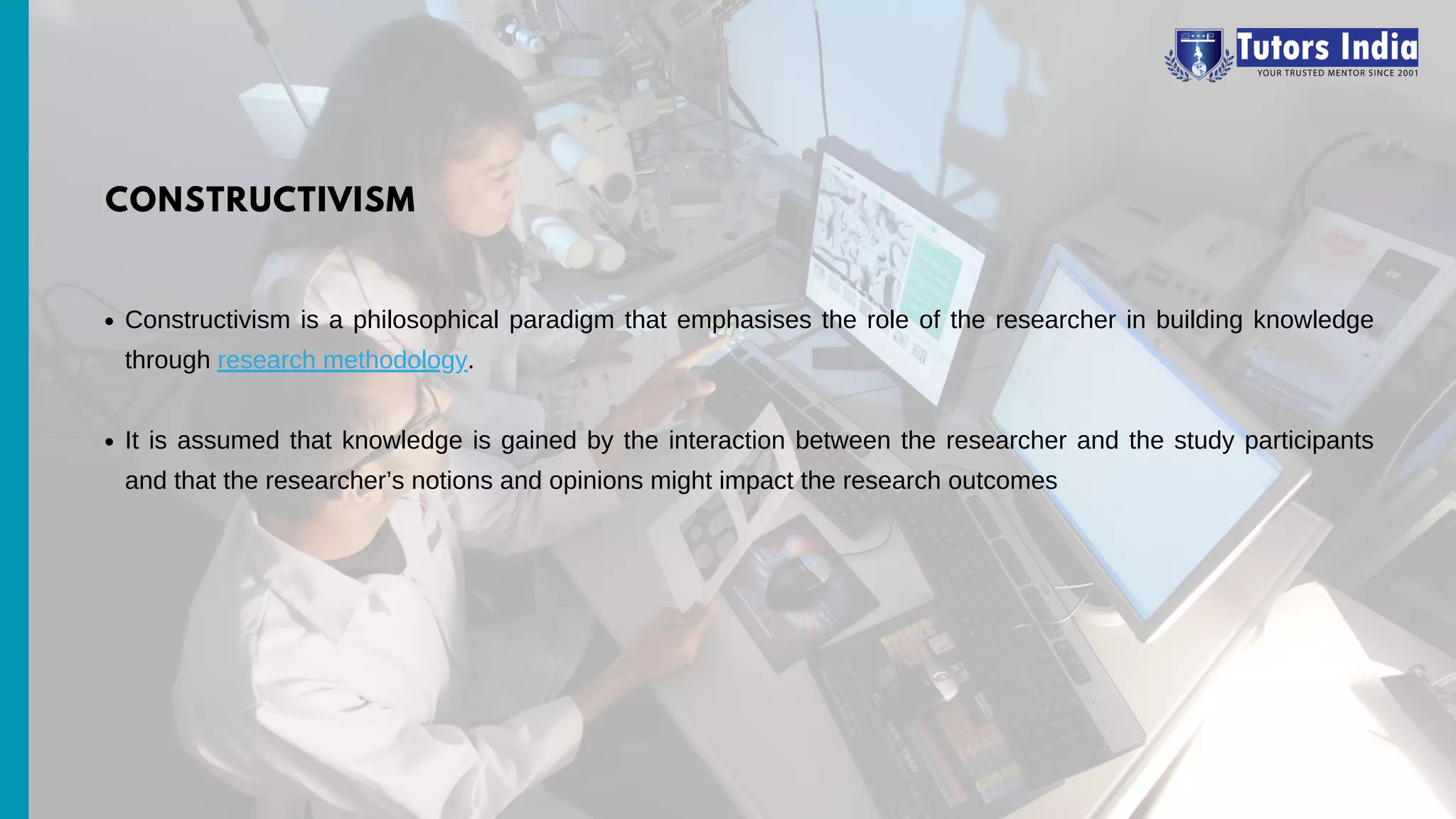 Tutors India
YOUR TRUSTED MENTOR SINCE 2001

CONSTRUCTIVISM

• Constructivism is a philosophical paradigm that emphasises the role of the researcher in building knowledge through research methodology.

• It is assumed that knowledge is gained by the interaction between the researcher and the study participants and that the researcher's notions and opinions might impact the research outcomes